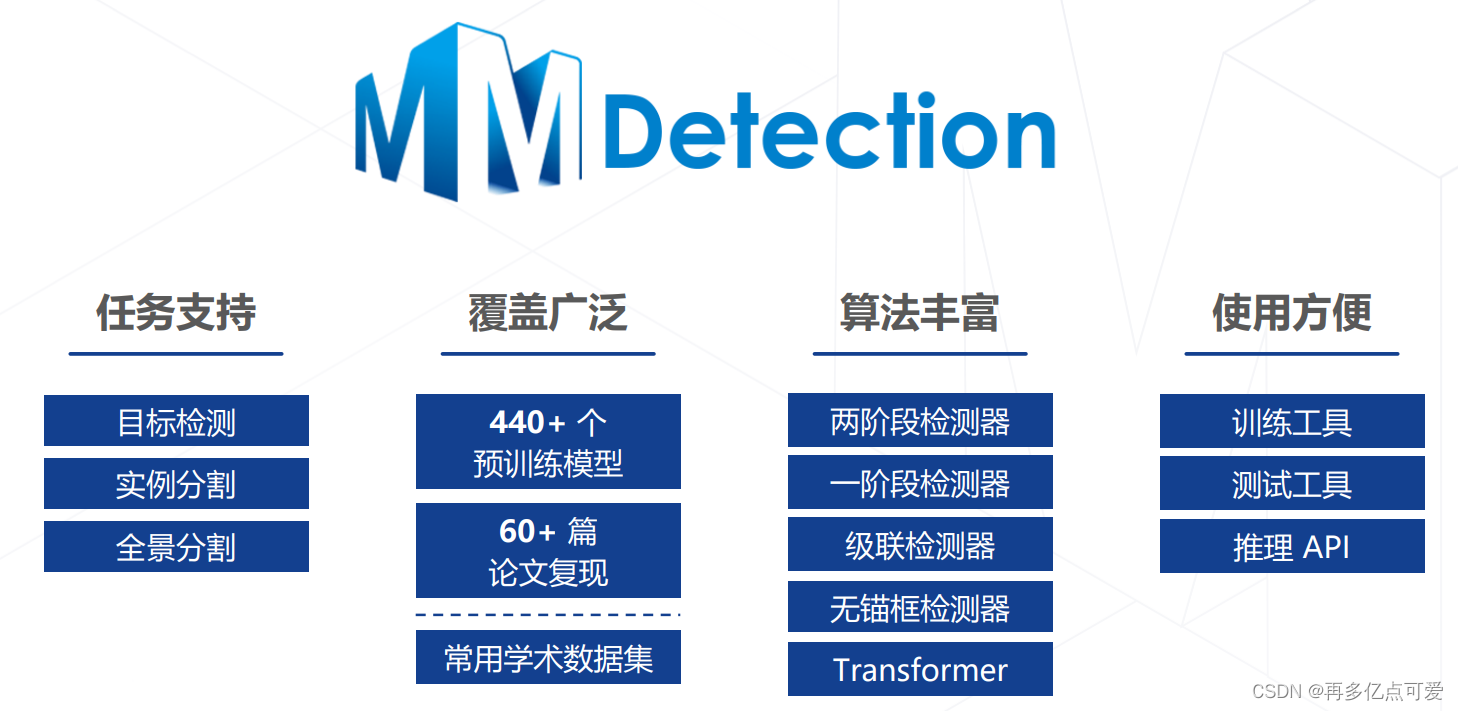 MMDetection

任务支持

目标检测

实例分割

全景分割

覆盖广泛

440+ 个
预训练模型

60+ 篇
论文复现

常用学术数据集

算法丰富

两阶段检测器

一阶段检测器

级联检测器

无锚框检测器

Transformer

使用方便

训练工具

测试工具

推理 API

CSDN @再多亿点可爱